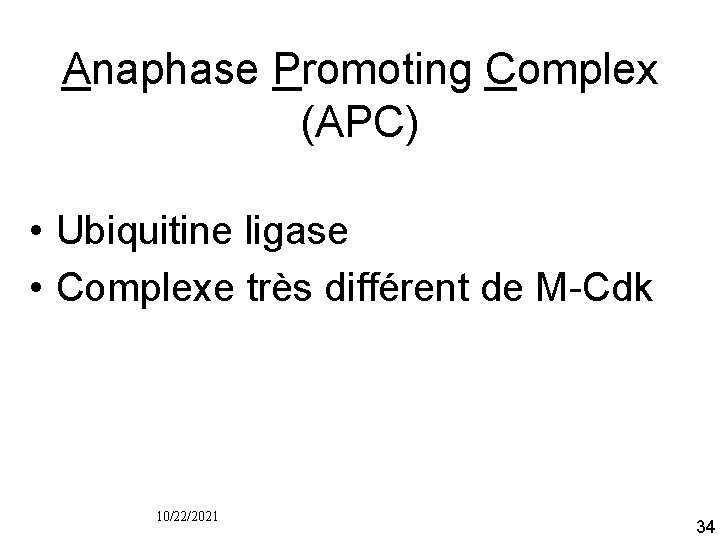 Anaphase Promoting Complex (APC)

• Ubiquitine ligase
• Complexe très différent de M-Cdk

10/22/2021

34